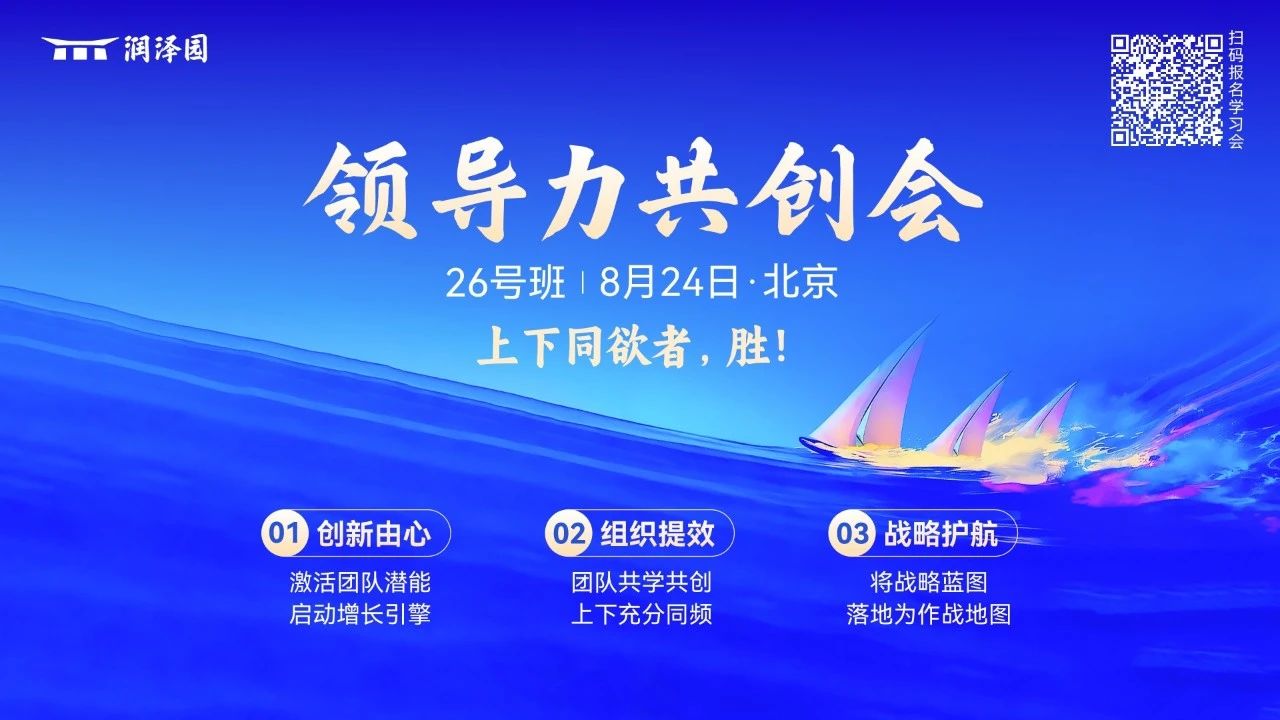 润泽园

扫码报名学习会

领导力共创会

26号班 | 8月24日·北京

上下同欲者，胜！

01 创新由心
激活团队潜能
启动增长引擎

02 组织提效
团队共学共创
上下充分同频

03 战略护航
将战略蓝图
落地为作战地图